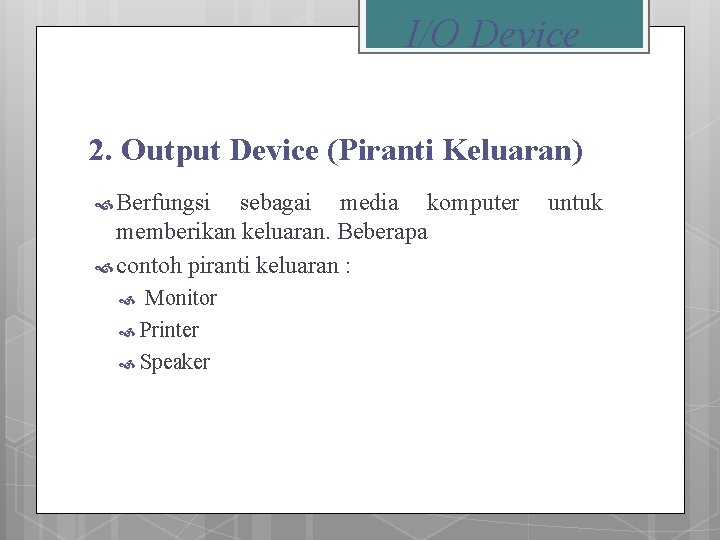 I/O Device

2. Output Device (Piranti Keluaran)

Berfungsi sebagai media komputer untuk memberikan keluaran. Beberapa

contoh piranti keluaran :

Monitor

Printer

Speaker